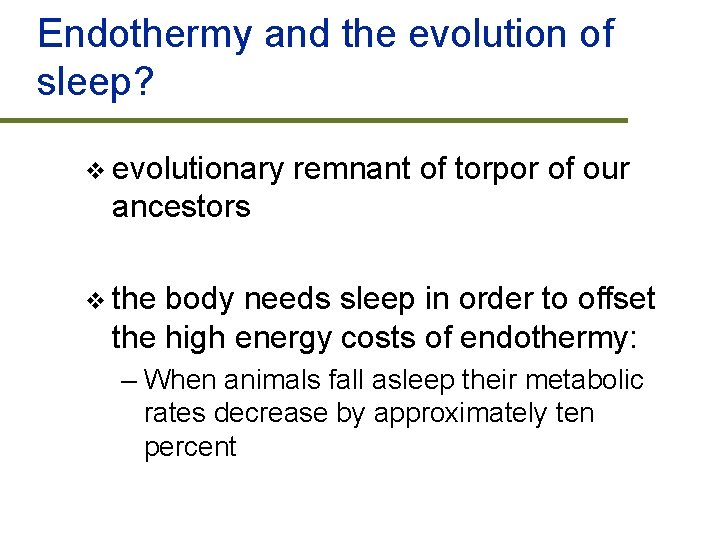 Endothermy and the evolution of sleep?

❖ evolutionary remnant of torpor of our ancestors

❖ the body needs sleep in order to offset the high energy costs of endothermy:

– When animals fall asleep their metabolic rates decrease by approximately ten percent